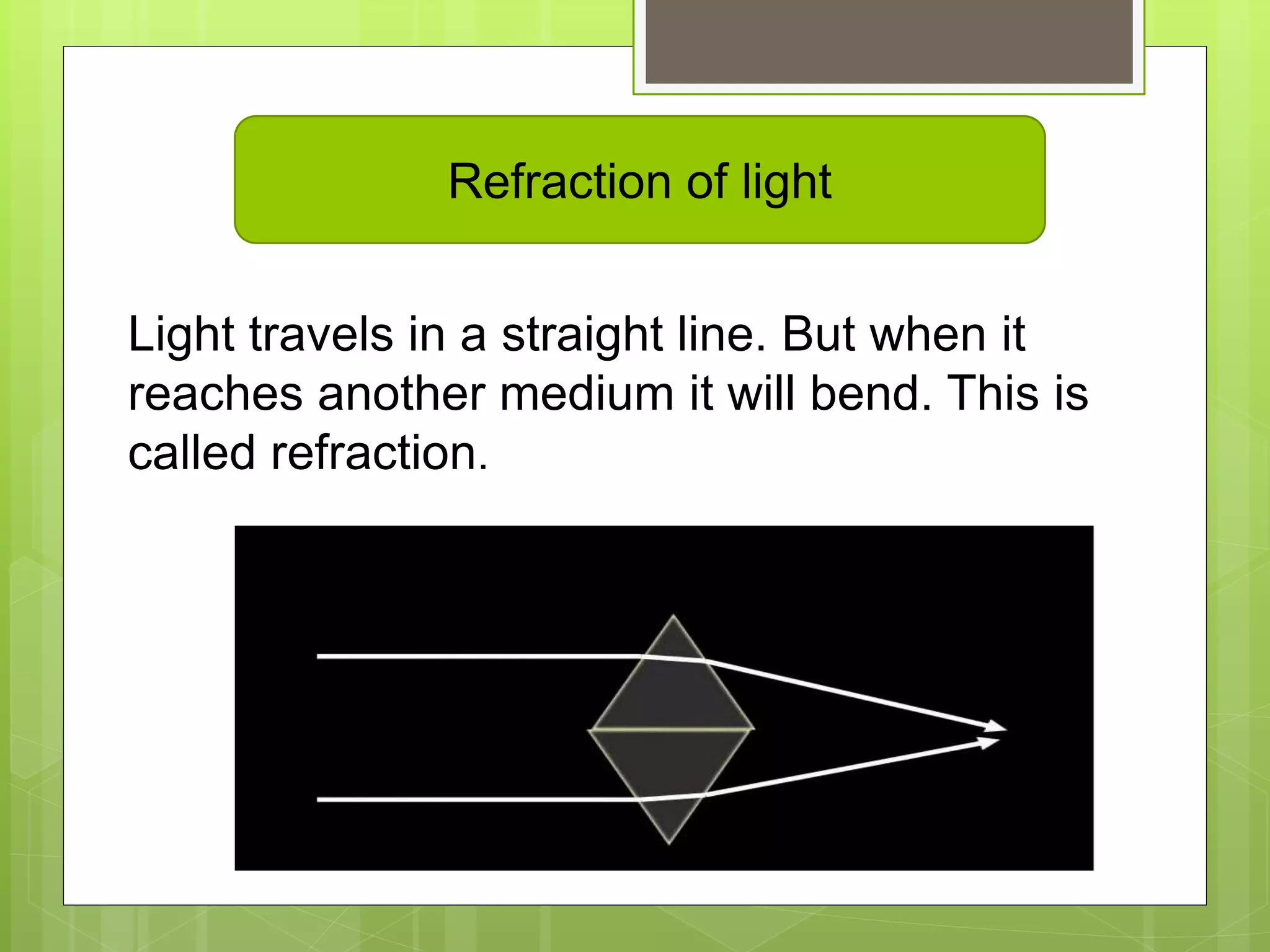 Refraction of light

Light travels in a straight line. But when it reaches another medium it will bend. This is called refraction.